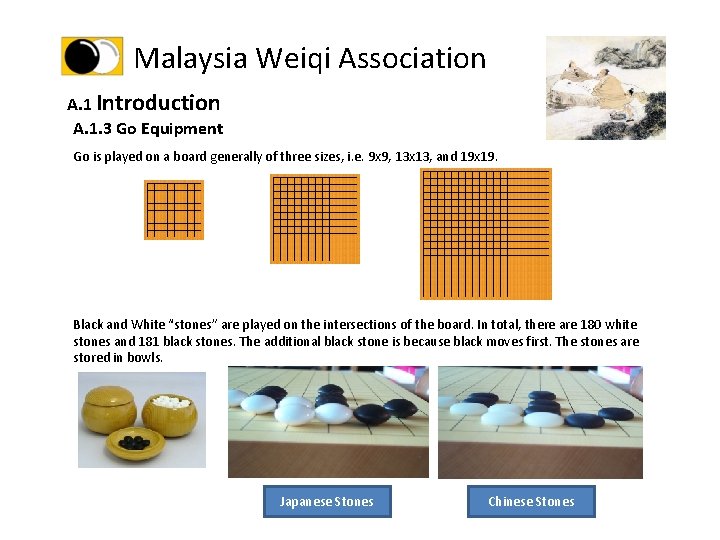 Malaysia Weiqi Association

A.1 Introduction

A.1.3 Go Equipment

Go is played on a board generally of three sizes, i.e. 9x9, 13x13, and 19x19.

Black and White "stones" are played on the intersections of the board. In total, there are 180 white stones and 181 black stones. The additional black stone is because black moves first. The stones are stored in bowls.

Japanese Stones

Chinese Stones